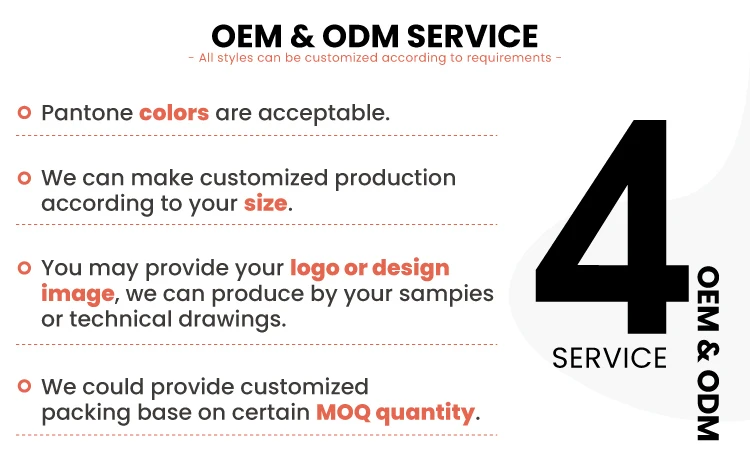 OEM & ODM SERVICE
- All styles can be customized according to requirements -

Pantone colors are acceptable.

We can make customized production according to your size.

You may provide your logo or design image, we can produce by your sampies or technical drawings.

We could provide customized packing base on certain MOQ quantity.

4
SERVICE
OEM & ODM